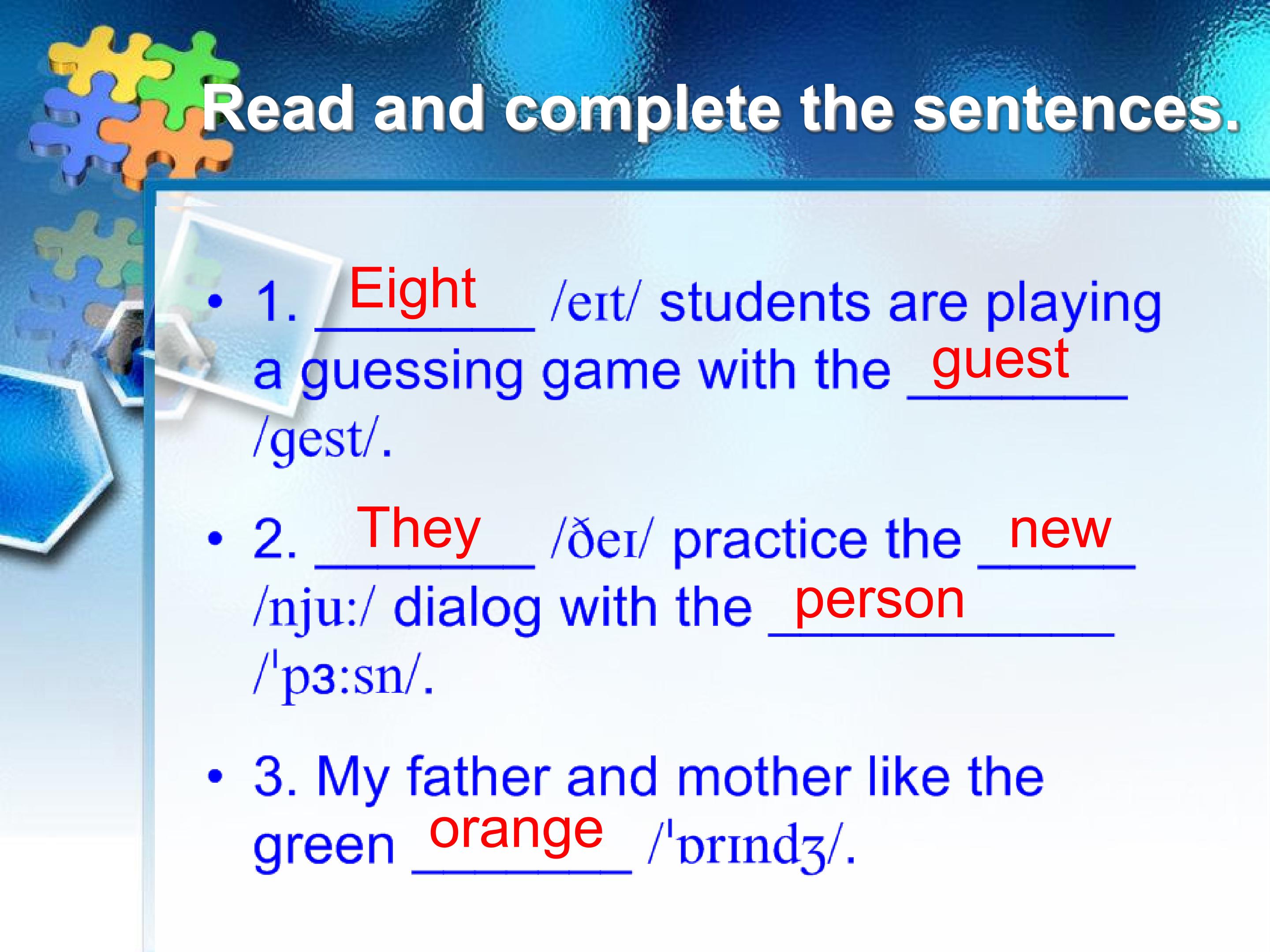 Read and complete the sentences.

• 1. Eight /eɪt/ students are playing a guessing game with the guest /gest/.

• 2. They /ðeɪ/ practice the new /nju:/ dialog with the person /ˈpɜ:sn/.

• 3. My father and mother like the green orange /ˈɒrɪndʒ/.